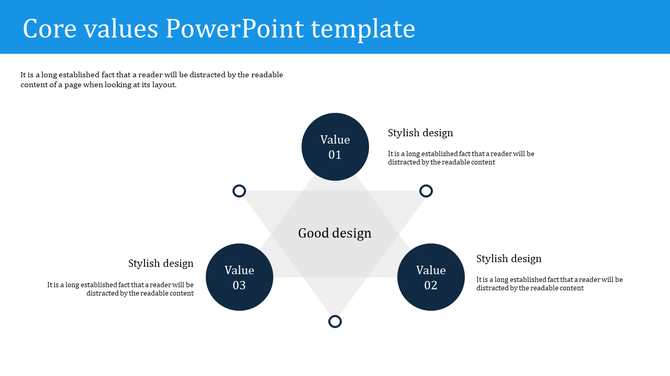 Core values PowerPoint template

It is a long established fact that a reader will be distracted by the readable content of a page when looking at its layout.

Value 01

Stylish design

It is a long established fact that a reader will be distracted by the readable content

Good design

Stylish design

It is a long established fact that a reader will be distracted by the readable content

Value 03

Value 02

Stylish design

It is a long established fact that a reader will be distracted by the readable content